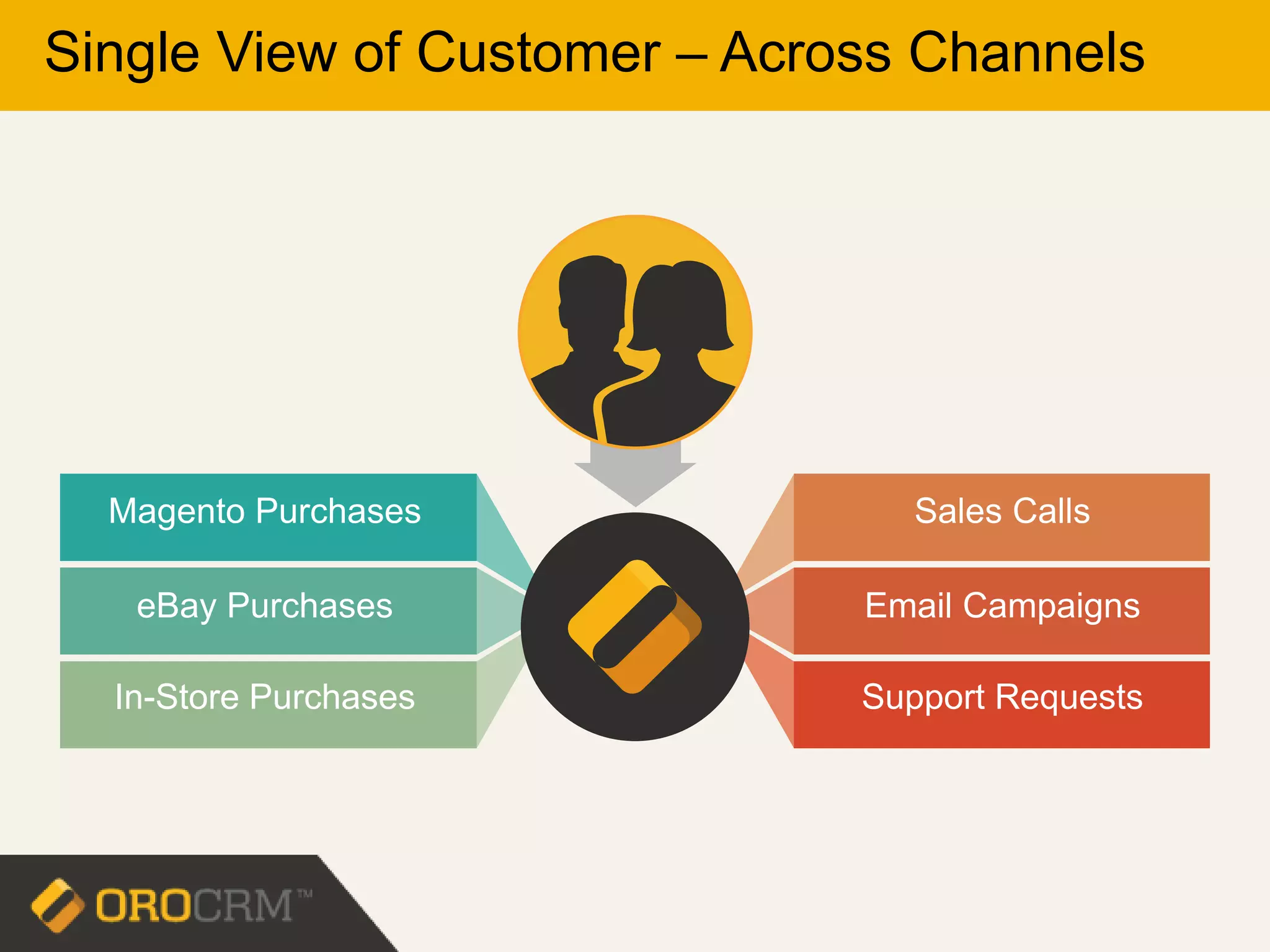 Single View of Customer – Across Channels

Magento Purchases

eBay Purchases

In-Store Purchases

Sales Calls

Email Campaigns

Support Requests

OROCRM™